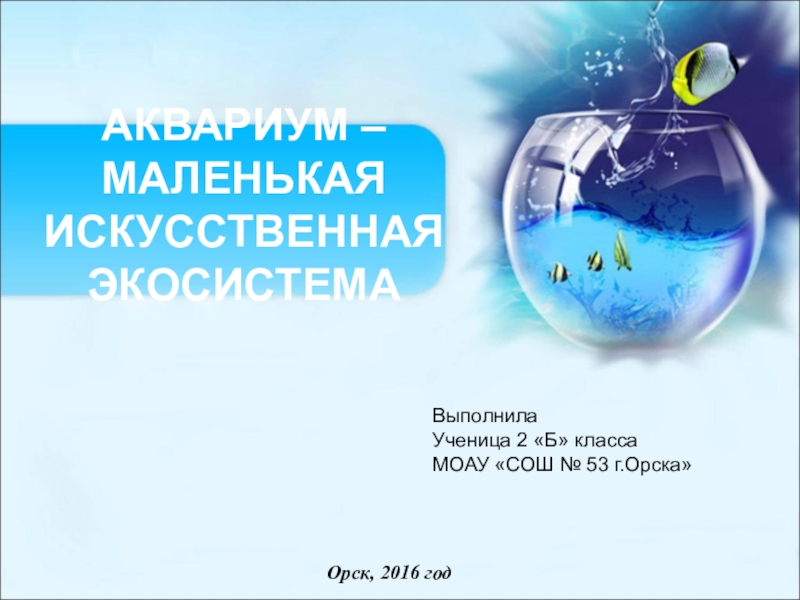 АКВАРИУМ – МАЛЕНЬКАЯ ИСКУССТВЕННАЯ ЭКОСИСТЕМА

Выполнила
Ученица 2 «Б» класса
МОАУ «СОШ № 53 г.Орска»

Орск, 2016 год